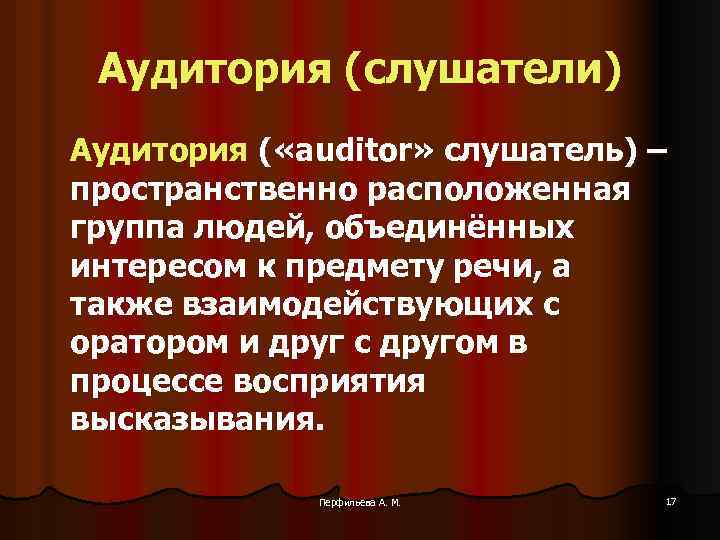 Аудитория (слушатели)

Аудитория («auditor» слушатель) – пространственно расположенная группа людей, объединённых интересом к предмету речи, а также взаимодействующих с оратором и друг с другом в процессе восприятия высказывания.

Перфильева А. М.

17